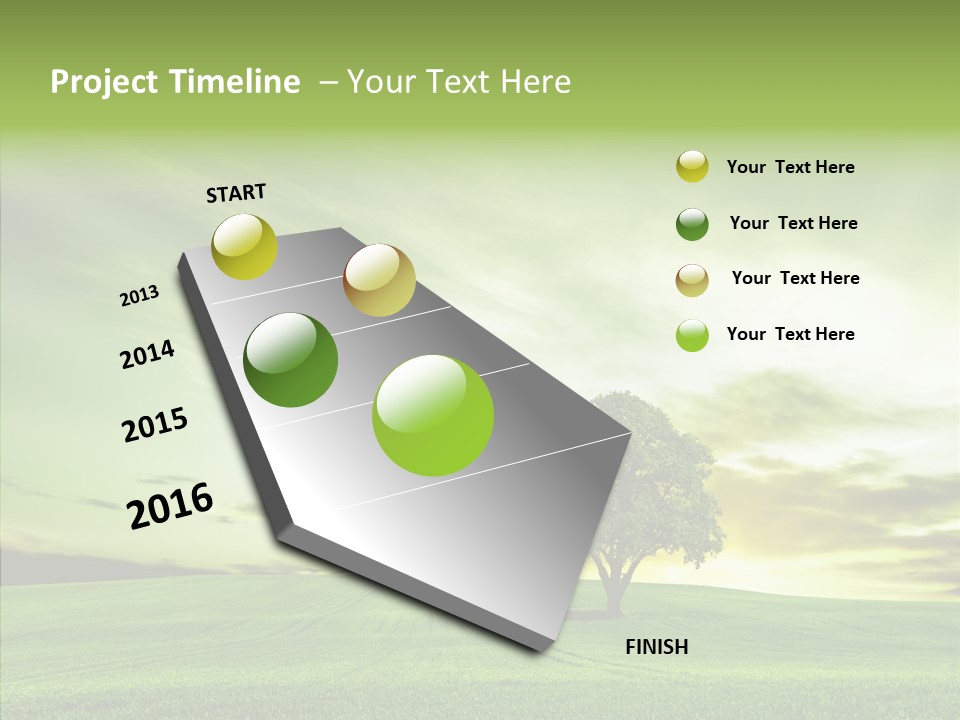 Project Timeline – Your Text Here

START

2013

2014

2015

2016

FINISH

Your Text Here

Your Text Here

Your Text Here

Your Text Here